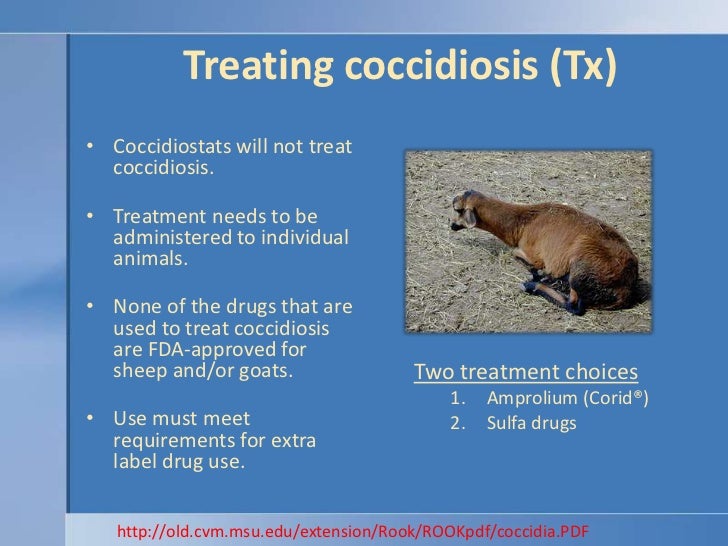 Treating coccidiosis (Tx)

• Coccidiostats will not treat coccidiosis.

• Treatment needs to be administered to individual animals.

• None of the drugs that are used to treat coccidiosis are FDA-approved for sheep and/or goats.

• Use must meet requirements for extra label drug use.

Two treatment choices
1. Amprolium (Corid®)
2. Sulfa drugs

http://old.cvm.msu.edu/extension/Rook/ROOKpdf/coccidia.PDF